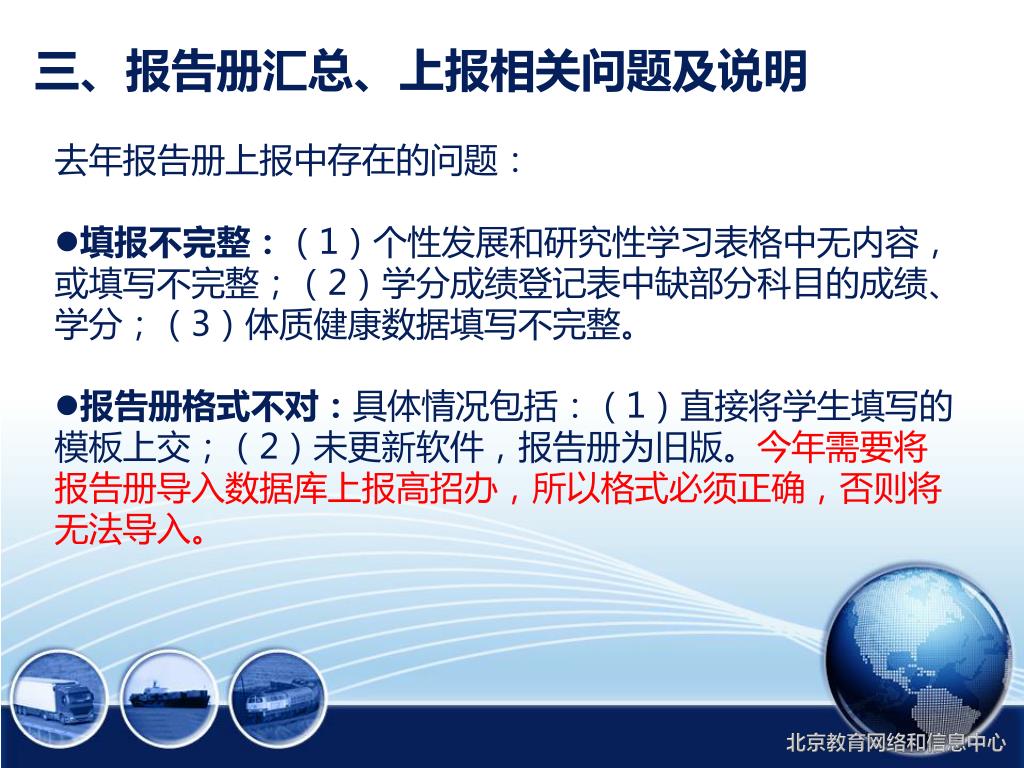 三、报告册汇总、上报相关问题及说明

去年报告册上报中存在的问题：

●填报不完整：（1）个性发展和研究性学习表格中无内容，或填写不完整；（2）学分成绩登记表中缺部分科目的成绩、学分；（3）体质健康数据填写不完整。

●报告册格式不对：具体情况包括：（1）直接将学生填写的模板上交；（2）未更新软件，报告册为旧版。今年需要将报告册导入数据库上报高招办，所以格式必须正确，否则将无法导入。

北京教育网络和信息中心